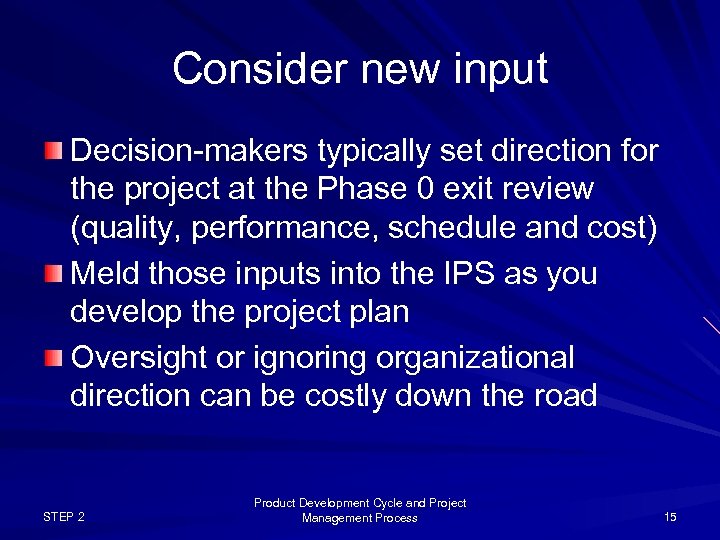 Consider new input

Decision-makers typically set direction for the project at the Phase 0 exit review (quality, performance, schedule and cost)

Meld those inputs into the IPS as you develop the project plan

Oversight or ignoring organizational direction can be costly down the road

STEP 2

Product Development Cycle and Project Management Process

15